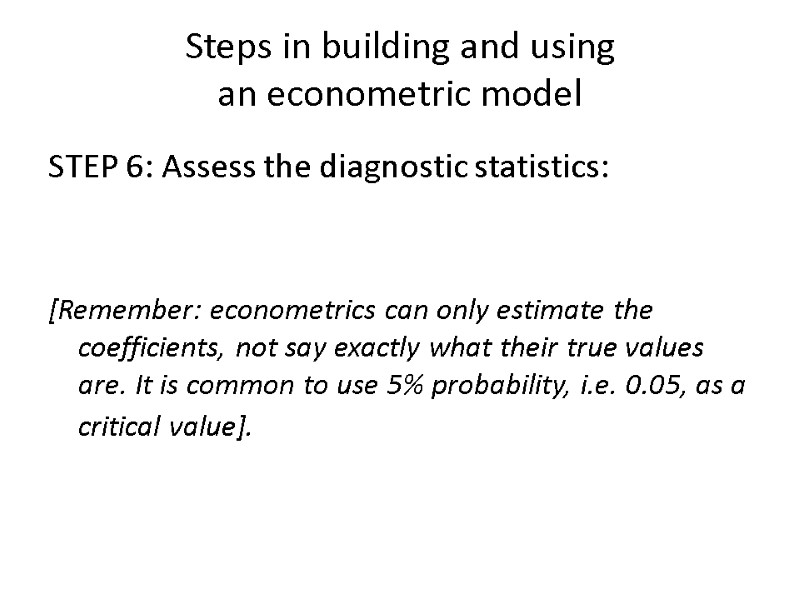 Steps in building and using an econometric model

STEP 6: Assess the diagnostic statistics:

[Remember: econometrics can only estimate the coefficients, not say exactly what their true values are. It is common to use 5% probability, i.e. 0.05, as a critical value].